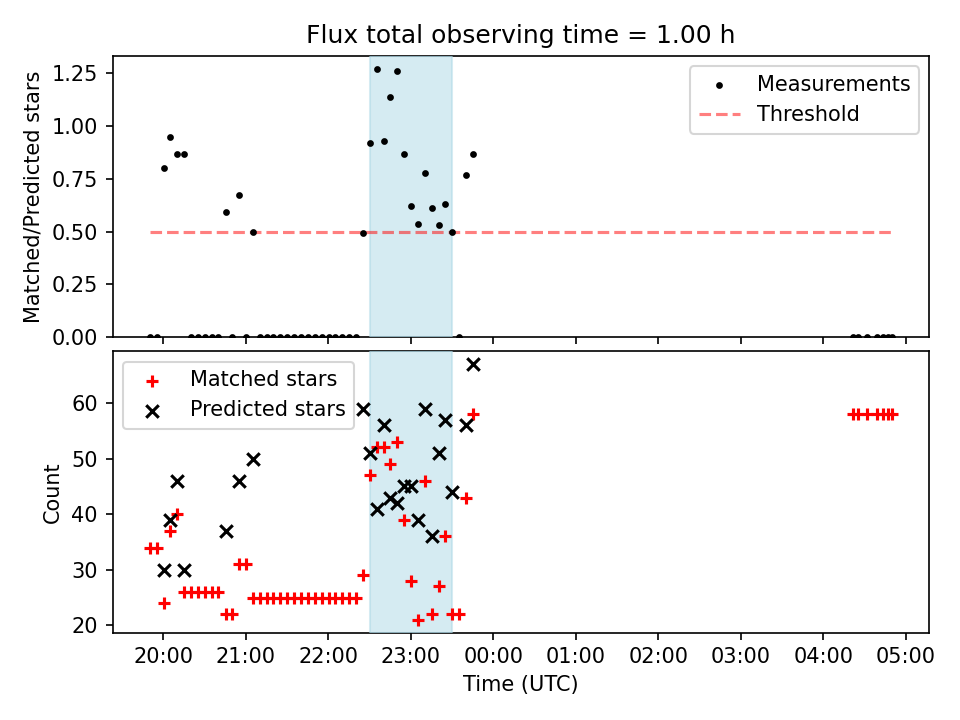 Flux total observing time = 1.00 h

Matched/Predicted stars

1.25
1.00
0.75
0.50
0.25
0.00

Measurements
Threshold

Count

60
50
40
30
20

Matched stars
Predicted stars

20:00
21:00
22:00
23:00
00:00
01:00
02:00
03:00
04:00
05:00

Time (UTC)